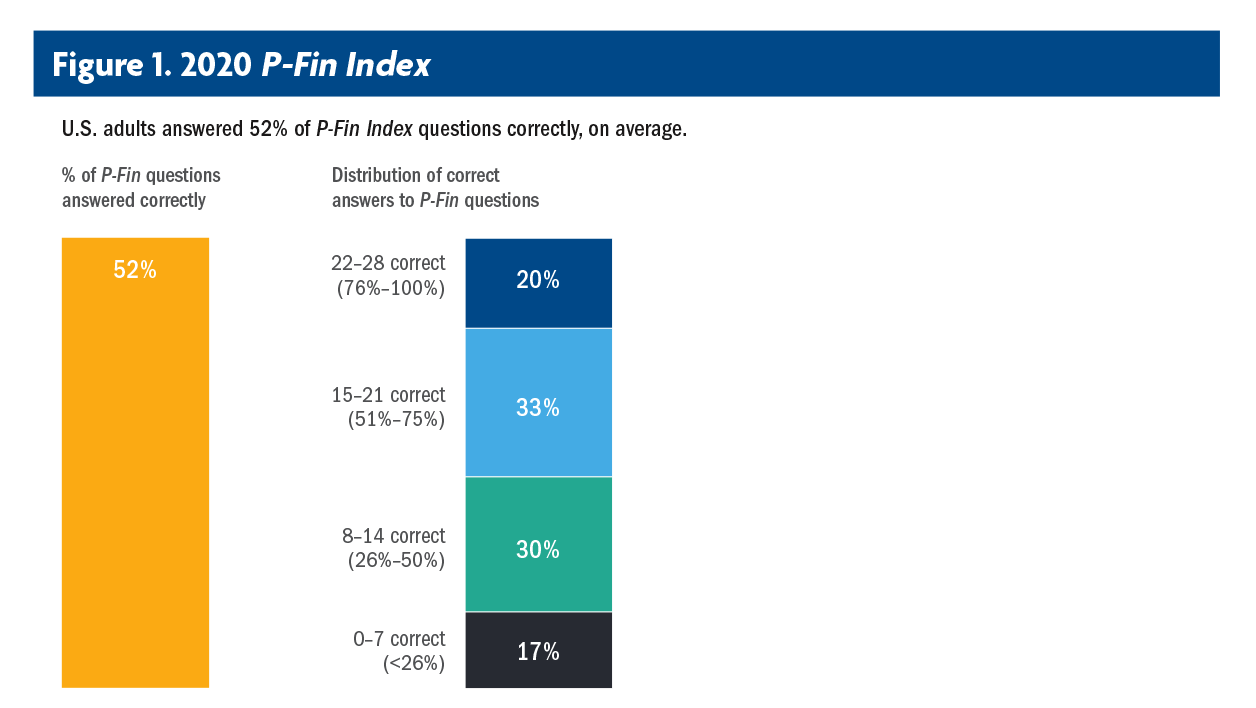 Figure 1. 2020 P-Fin Index

U.S. adults answered 52% of P-Fin Index questions correctly, on average.

% of P-Fin questions answered correctly

52%

Distribution of correct answers to P-Fin questions

22–28 correct (76%–100%) 20%

15–21 correct (51%–75%) 33%

8–14 correct (26%–50%) 30%

0–7 correct (<26%) 17%